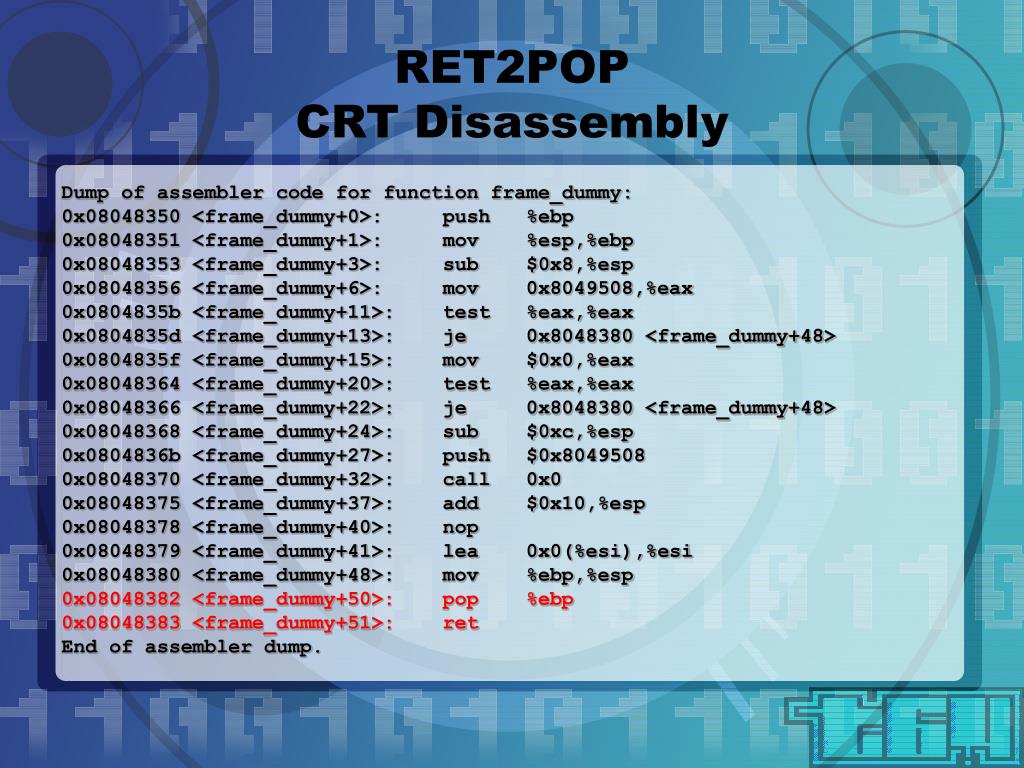 RET2POP
CRT Disassembly

Dump of assembler code for function frame_dummy:
0x08048350 <frame_dummy+0>: push %ebp
0x08048351 <frame_dummy+1>: mov %esp,%ebp
0x08048353 <frame_dummy+3>: sub $0x8,%esp
0x08048356 <frame_dummy+6>: mov 0x8049508,%eax
0x0804835b <frame_dummy+11>: test %eax,%eax
0x0804835d <frame_dummy+13>: je 0x8048380 <frame_dummy+48>
0x0804835f <frame_dummy+15>: mov $0x0,%eax
0x08048364 <frame_dummy+20>: test %eax,%eax
0x08048366 <frame_dummy+22>: je 0x8048380 <frame_dummy+48>
0x08048368 <frame_dummy+24>: sub $0xc,%esp
0x0804836b <frame_dummy+27>: push $0x8049508
0x08048370 <frame_dummy+32>: call 0x0
0x08048375 <frame_dummy+37>: add $0x10,%esp
0x08048378 <frame_dummy+40>: nop
0x08048379 <frame_dummy+41>: lea 0x0(%esi),%esi
0x08048380 <frame_dummy+48>: mov %ebp,%esp
0x08048382 <frame_dummy+50>: pop %ebp
0x08048383 <frame_dummy+51>: ret
End of assembler dump.